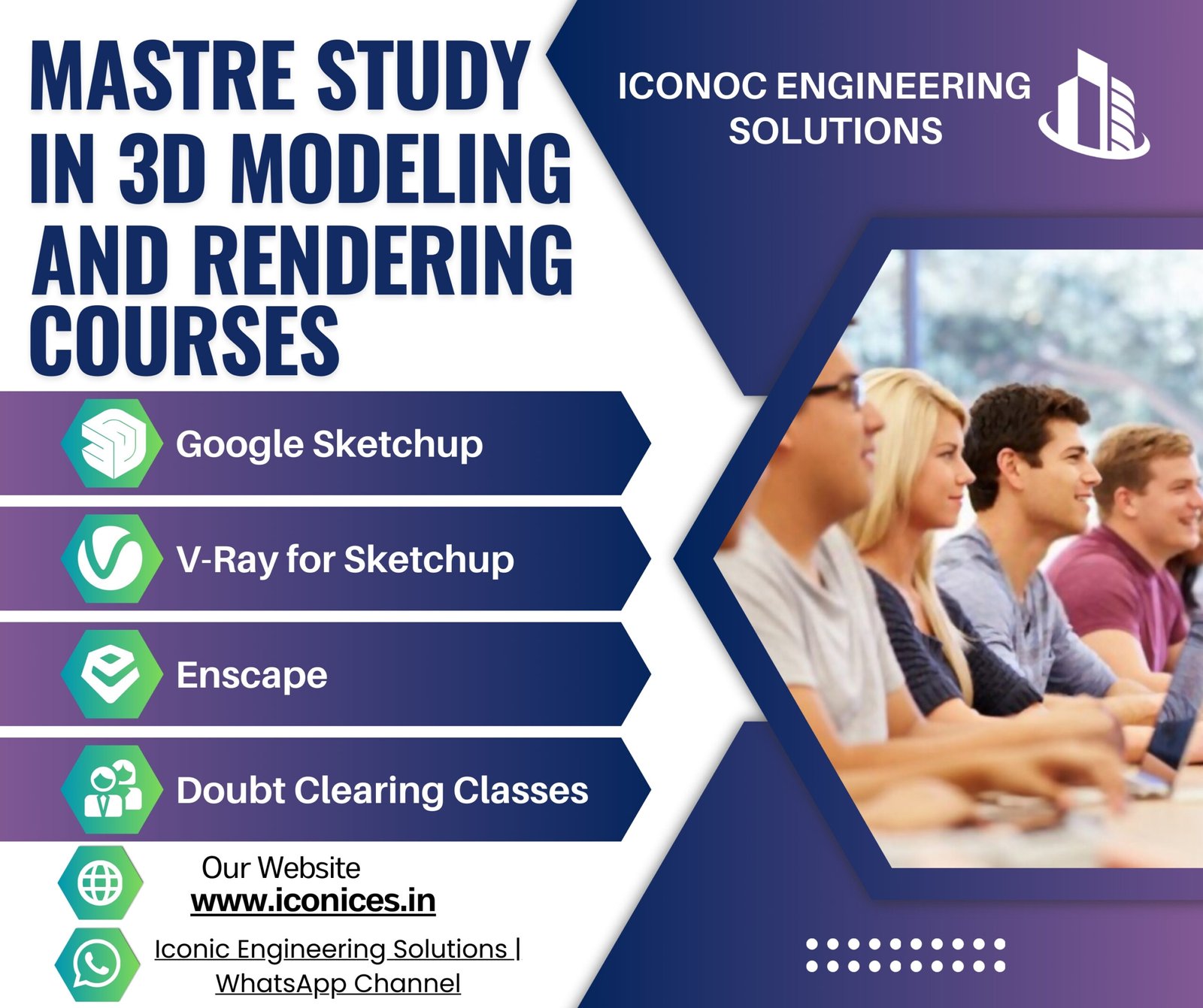 MASTRE STUDY IN 3D MODELING AND RENDERING COURSES

ICONOC ENGINEERING SOLUTIONS

Google Sketchup

V-Ray for Sketchup

Enscape

Doubt Clearing Classes

Our Website
www.iconices.in

Iconic Engineering Solutions | WhatsApp Channel